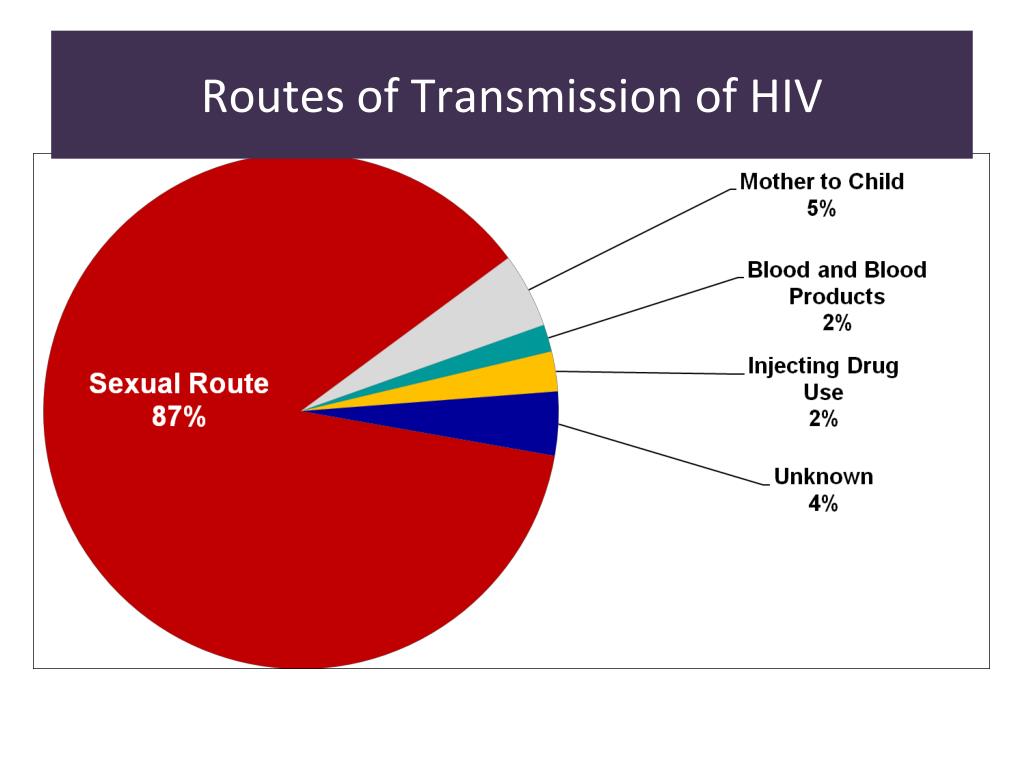 Routes of Transmission of HIV

Sexual Route
87%

Mother to Child
5%

Blood and Blood Products
2%

Injecting Drug Use
2%

Unknown
4%